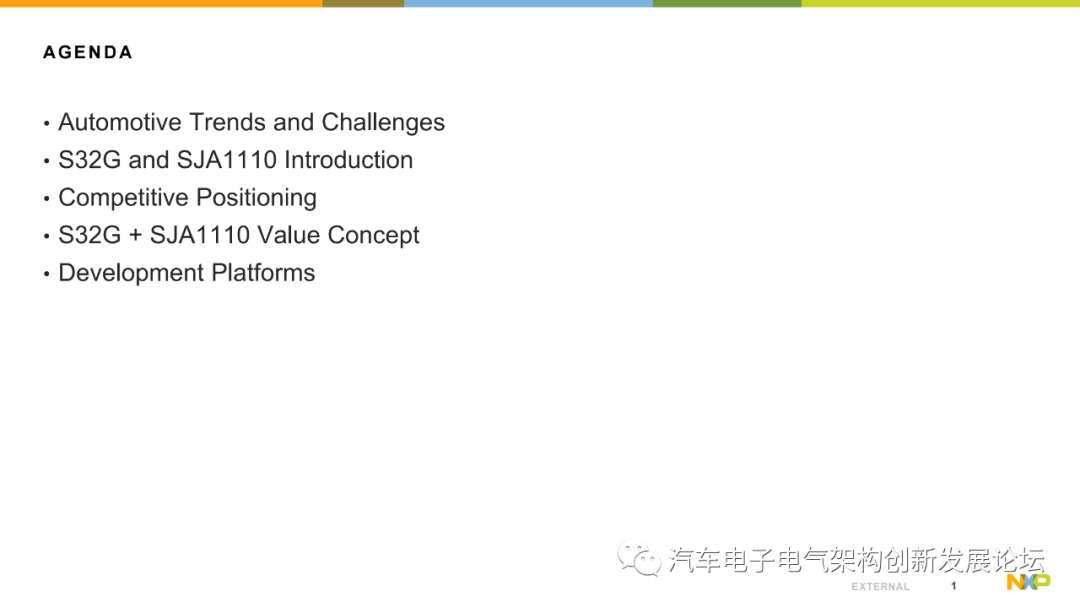 AGENDA

• Automotive Trends and Challenges
• S32G and SJA1110 Introduction
• Competitive Positioning
• S32G + SJA1110 Value Concept
• Development Platforms

汽车电子电气架构创新发展论坛

EXTERNAL 1

NXP